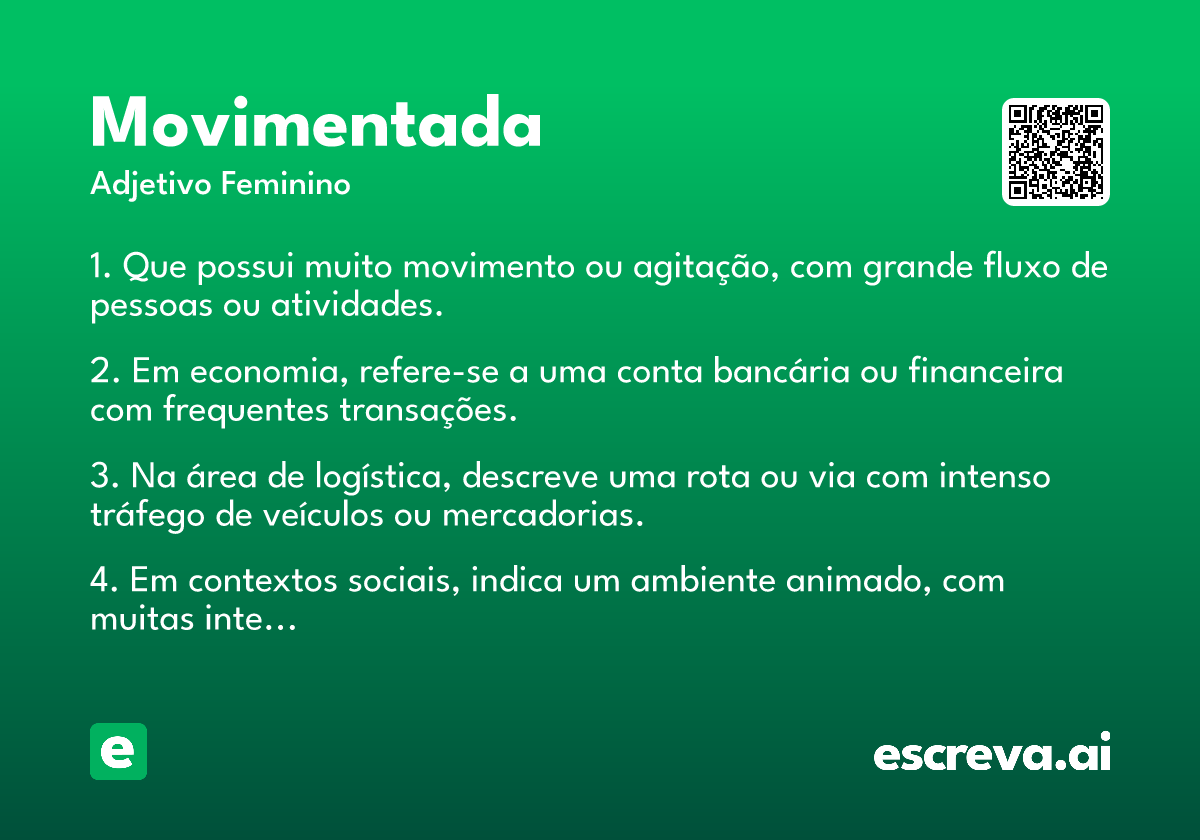 Movimentada
Adjetivo Feminino

1. Que possui muito movimento ou agitação, com grande fluxo de pessoas ou atividades.

2. Em economia, refere-se a uma conta bancária ou financeira com frequentes transações.

3. Na área de logística, descreve uma rota ou via com intenso tráfego de veículos ou mercadorias.

4. Em contextos sociais, indica um ambiente animado, com muitas inte…

e

escreva.ai